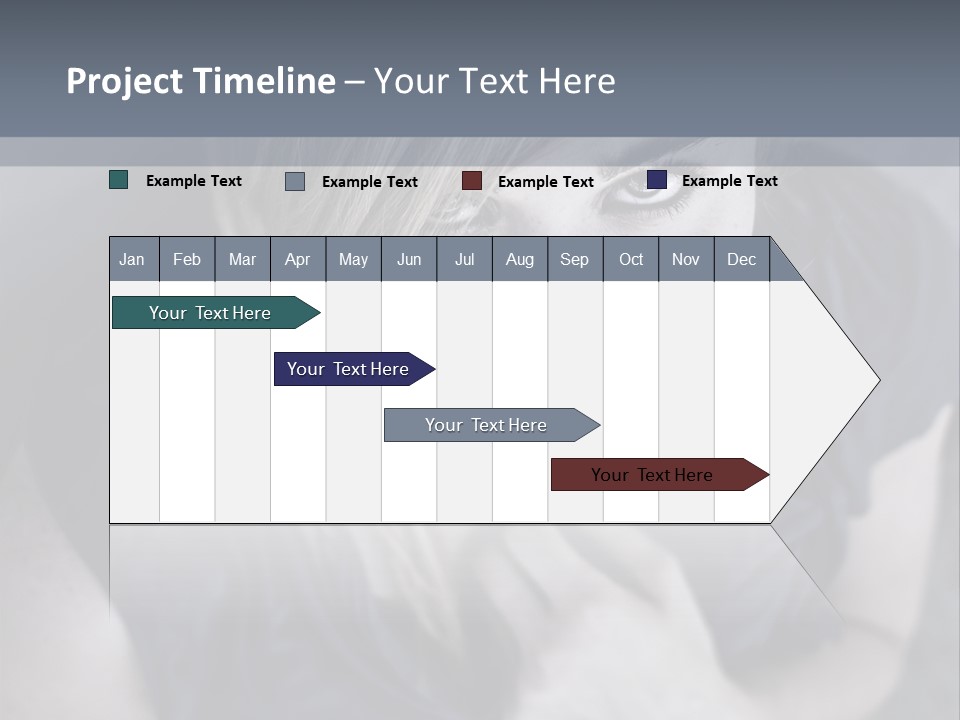 Project Timeline – Your Text Here

Example Text
Example Text
Example Text
Example Text

| Jan | Feb | Mar | Apr | May | Jun | Jul | Aug | Sep | Oct | Nov | Dec |
|---|---|---|---|---|---|---|---|---|---|---|---|

Your Text Here
Your Text Here
Your Text Here
Your Text Here